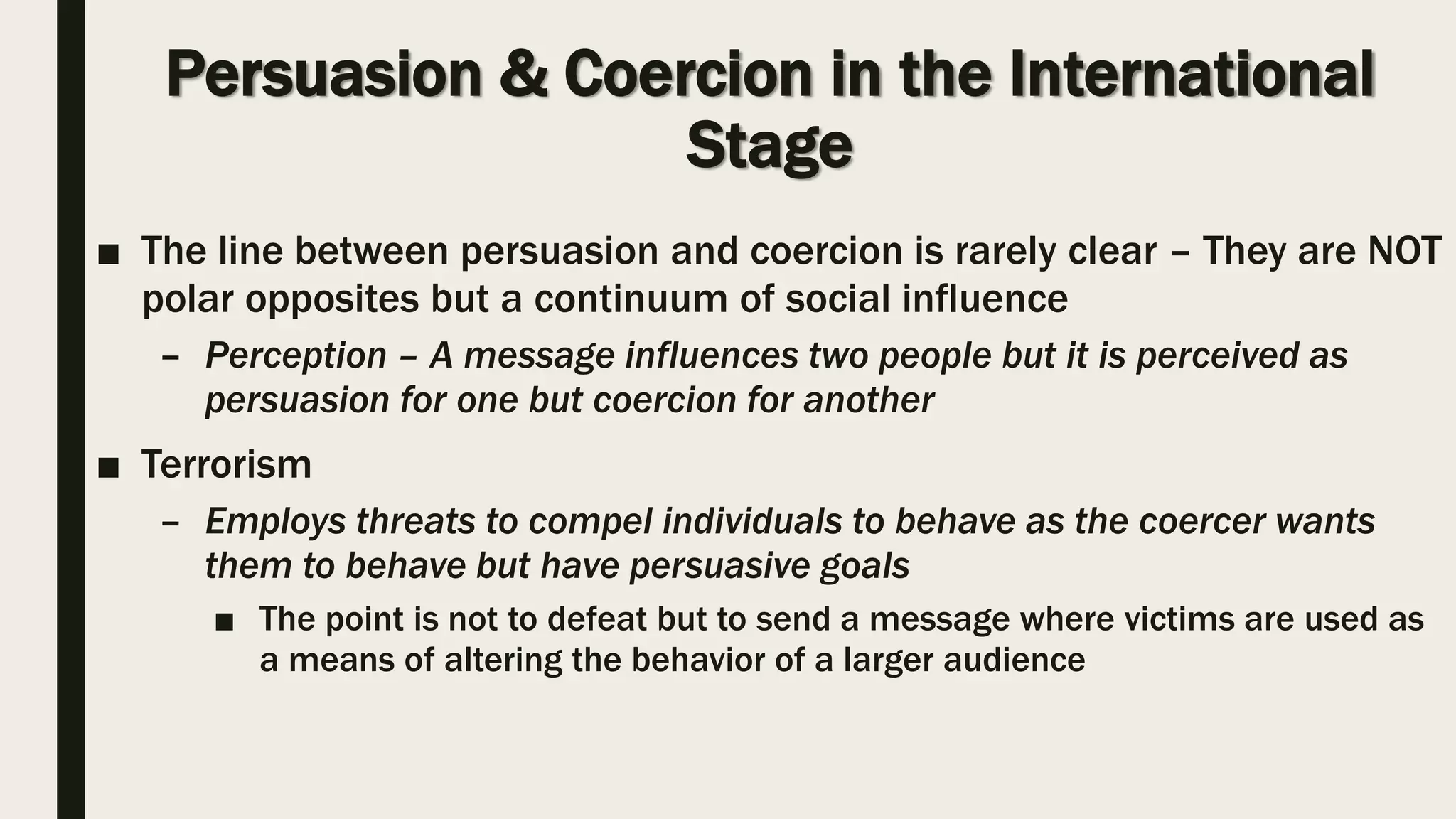 Persuasion & Coercion in the International Stage

■ The line between persuasion and coercion is rarely clear – They are NOT polar opposites but a continuum of social influence

– Perception – A message influences two people but it is perceived as persuasion for one but coercion for another

■ Terrorism

– Employs threats to compel individuals to behave as the coercer wants them to behave but have persuasive goals

■ The point is not to defeat but to send a message where victims are used as a means of altering the behavior of a larger audience